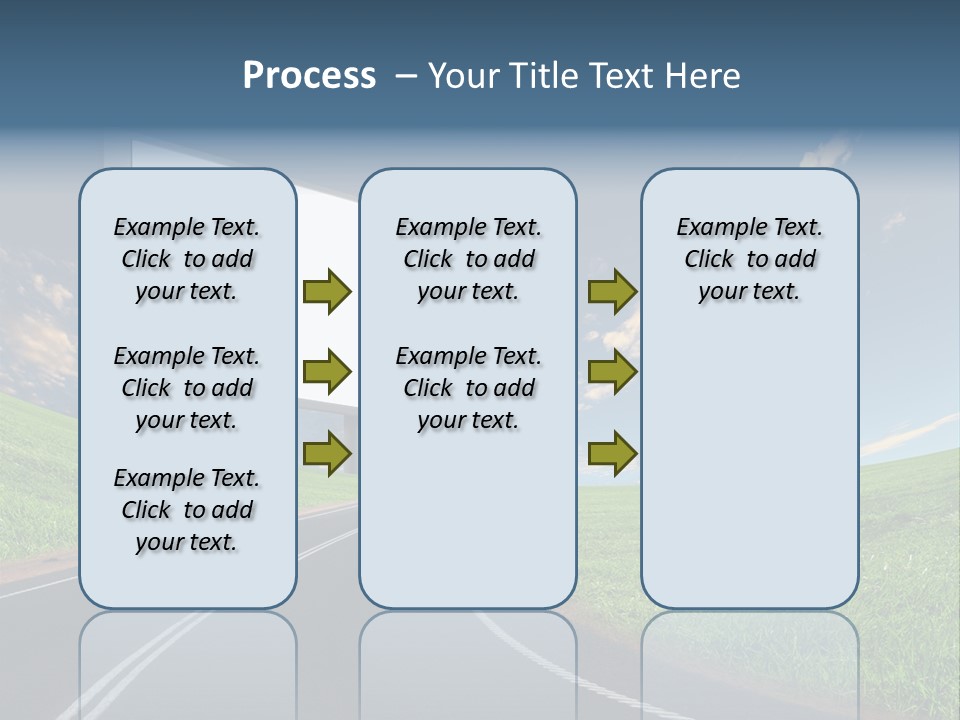 Process – Your Title Text Here

Example Text. Click to add your text.

Example Text. Click to add your text.

Example Text. Click to add your text.

Example Text. Click to add your text.

Example Text. Click to add your text.

Example Text. Click to add your text.